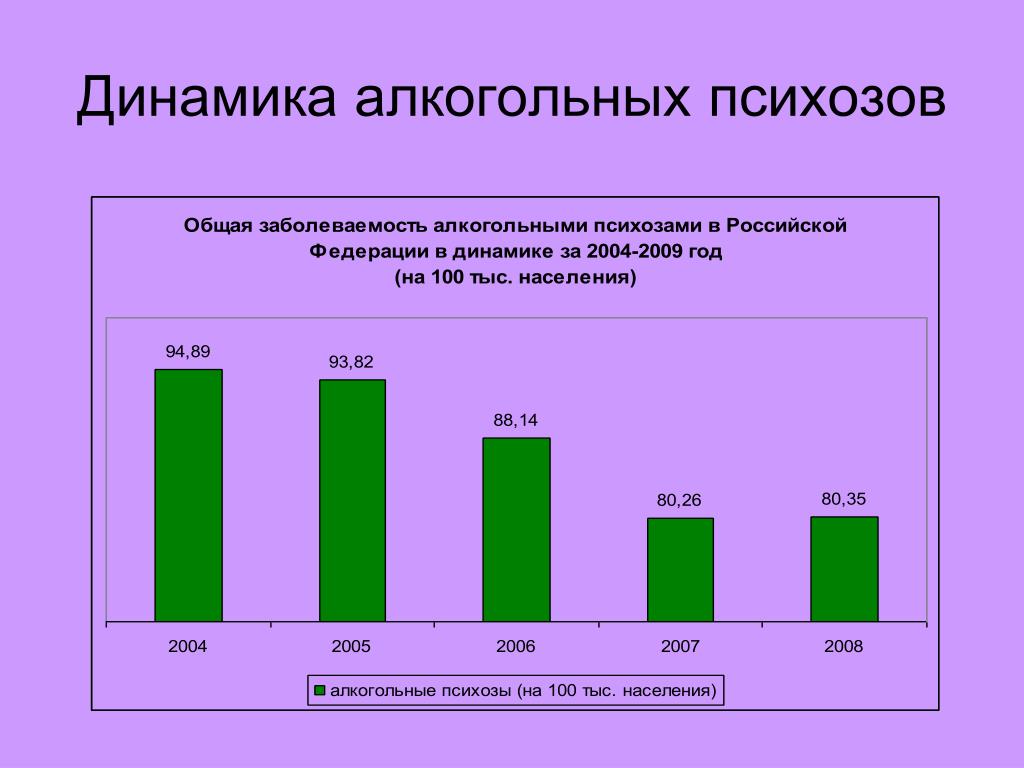 Динамика алкогольных психозов

Общая заболеваемость алкогольными психозами в Российской Федерации в динамике за 2004-2009 год
(на 100 тыс. населения)

94,89
93,82
88,14
80,26
80,35

2004
2005
2006
2007
2008

алкогольные психозы (на 100 тыс. населения)